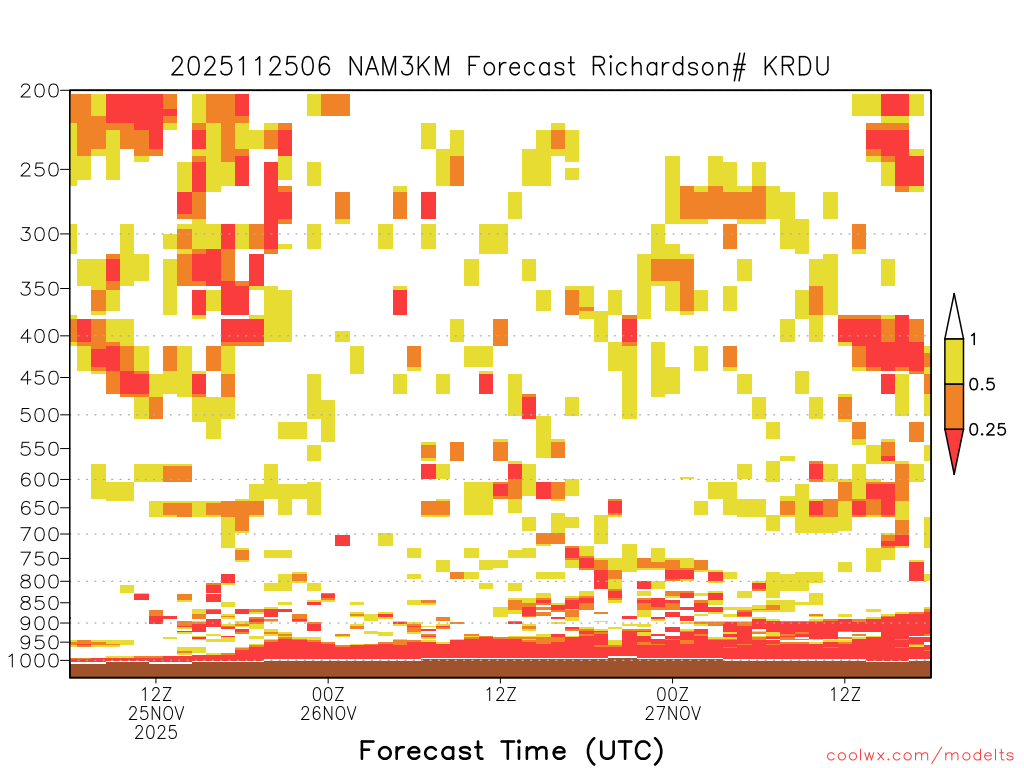 2025112506 NAM3KM Forecast Richardson# KRDU

200
250
300
350
400
450
500
550
600
650
700
750
800
850
900
950
1000

1
0.5
0.25

12Z
25NOV
2025

00Z
26NOV

12Z

00Z
27NOV

12Z

Forecast Time (UTC)

coolwx.com/modelts